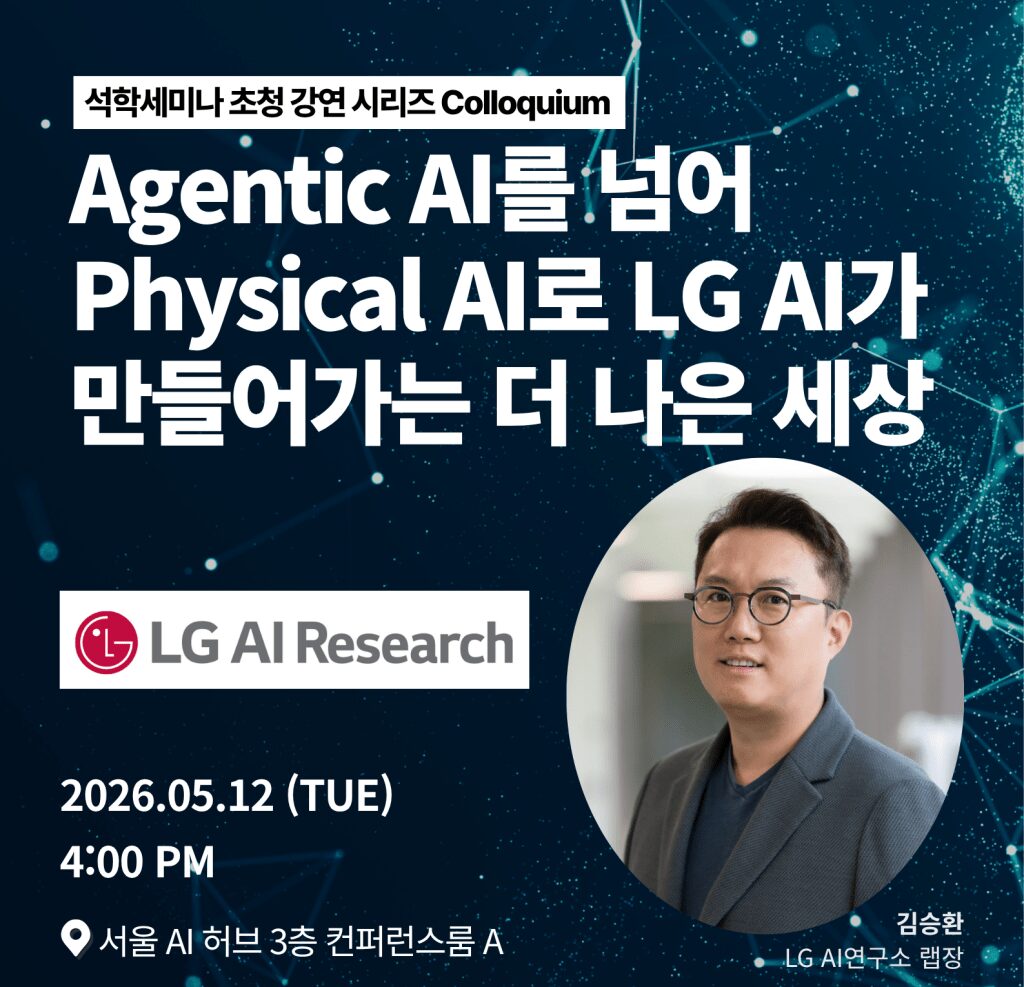 석학세미나 초청 강연 시리즈 Colloquium

Agentic AI를 넘어 Physical AI로 LG AI가 만들어가는 더 나은 세상

LG AI Research

2026.05.12 (TUE)
4:00 PM

서울 AI 허브 3층 컨퍼런스룸 A

김승환
LG AI연구소 랩장